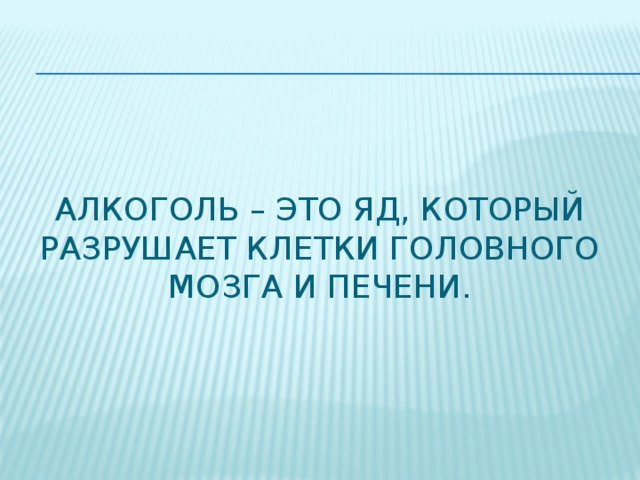 АЛКОГОЛЬ – ЭТО ЯД, КОТОРЫЙ РАЗРУШАЕТ КЛЕТКИ ГОЛОВНОГО МОЗГА И ПЕЧЕНИ.